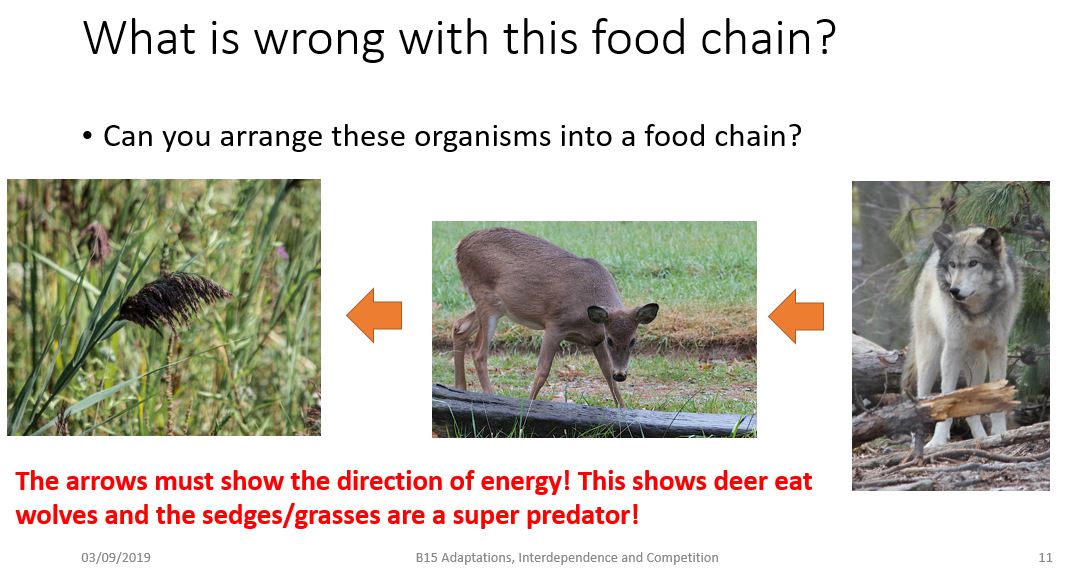 What is wrong with this food chain?

• Can you arrange these organisms into a food chain?

The arrows must show the direction of energy! This shows deer eat wolves and the sedges/grasses are a super predator!

03/09/2019

B15 Adaptations, Interdependence and Competition

11